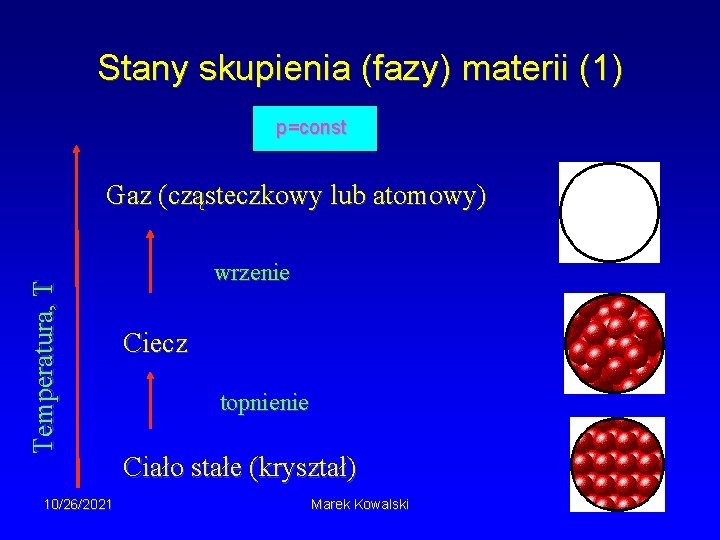 Stany skupienia (fazy) materii (1)

p=const

Temperatura, T

Gaz (cząsteczkowy lub atomowy)

wrzenie

Ciecz

topnienie

Ciało stałe (kryształ)

10/26/2021

Marek Kowalski